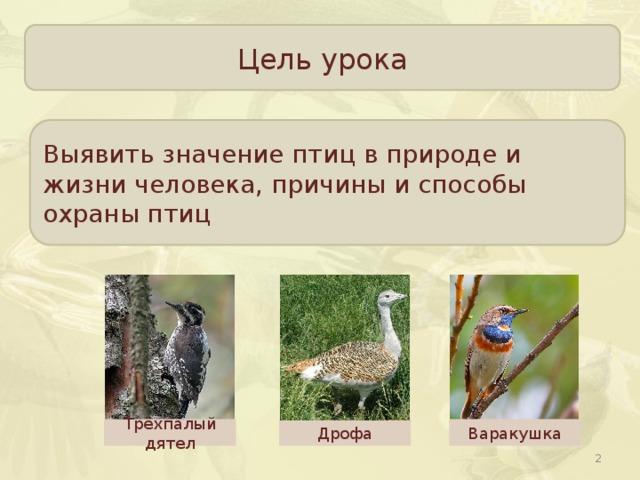 Цель урока

Выявить значение птиц в природе и жизни человека, причины и способы охраны птиц

Трехпалый дятел

Дрофа

Варакушка

2